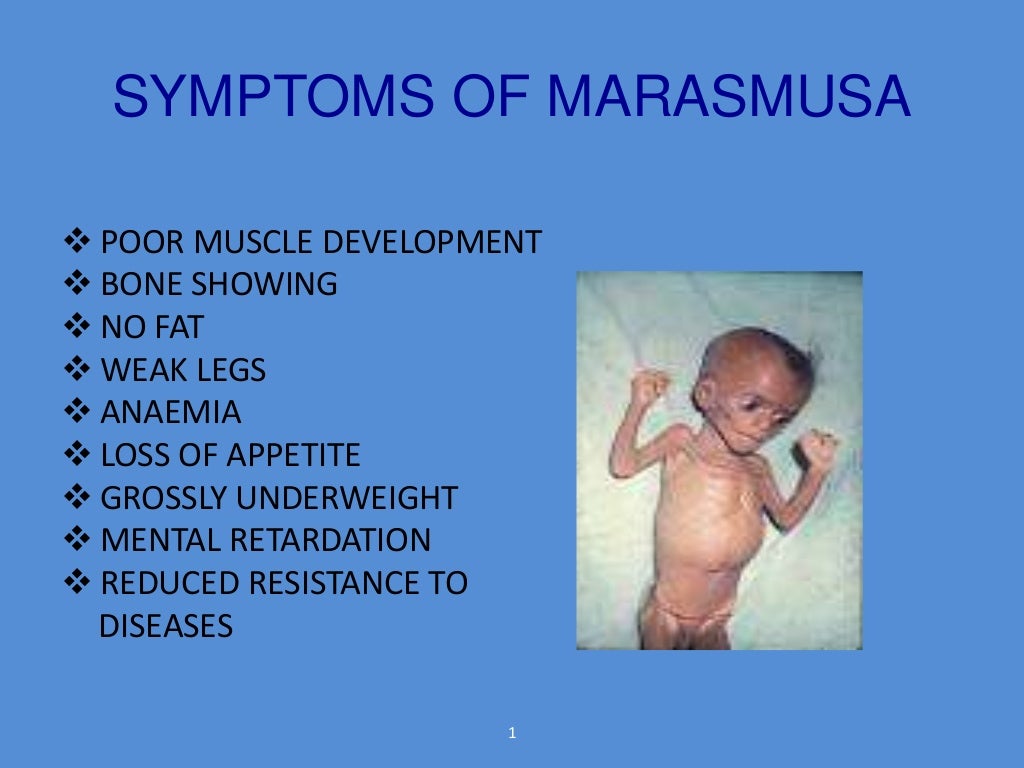 SYMPTOMS OF MARASMUSA

❖ POOR MUSCLE DEVELOPMENT
❖ BONE SHOWING
❖ NO FAT
❖ WEAK LEGS
❖ ANAEMIA
❖ LOSS OF APPETITE
❖ GROSSLY UNDERWEIGHT
❖ MENTAL RETARDATION
❖ REDUCED RESISTANCE TO DISEASES

1